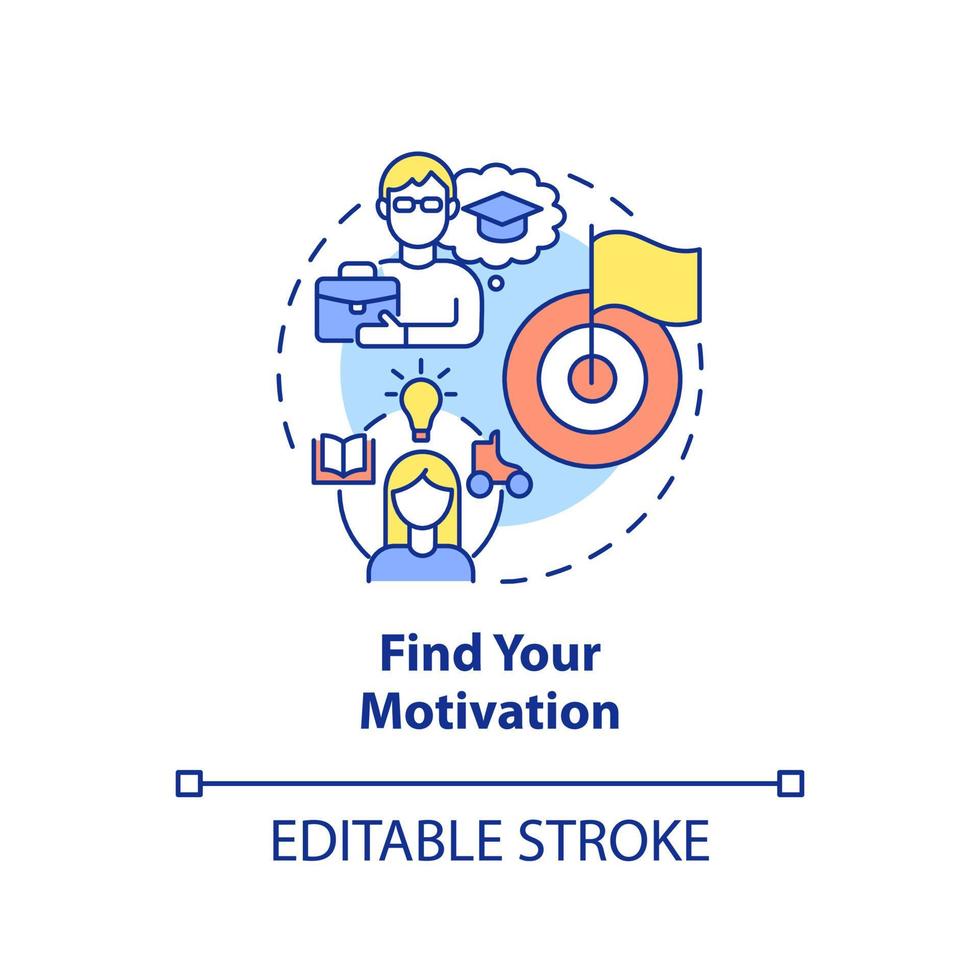 Find Your Motivation

EDITABLE STROKE